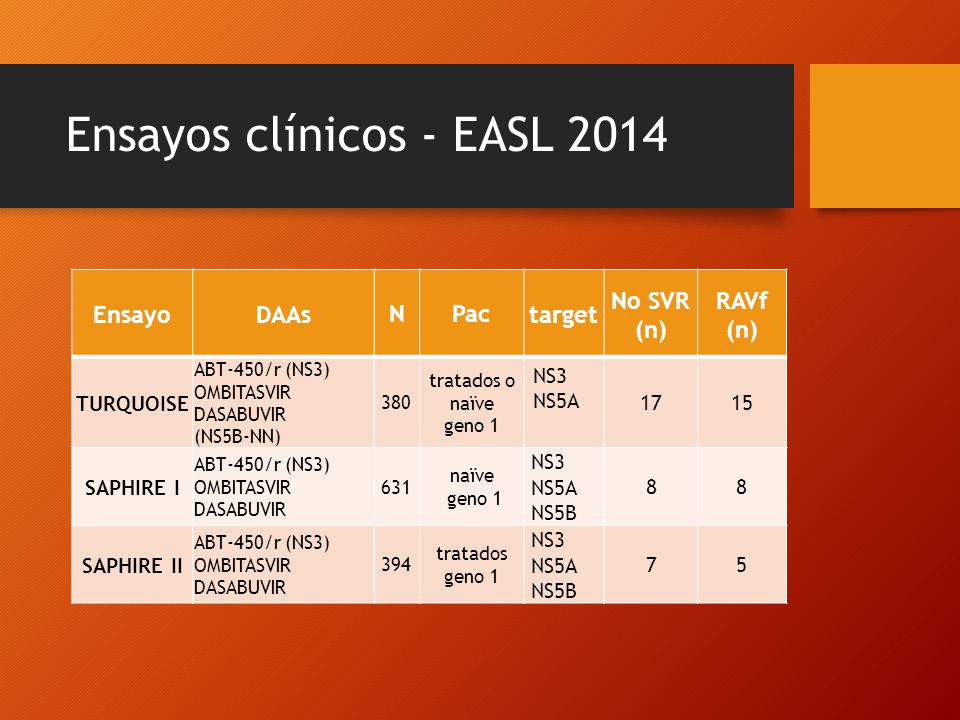 Ensayos clínicos - EASL 2014

| Ensayo | DAAs | N | Pac | target | No SVR (n) | RAVf (n) |
|---|---|---|---|---|---|---|
| TURQUOISE | ABT-450/r (NS3) OMBITASVIR DASABUVIR (NS5B-NN) | 380 | tratados o naïve geno 1 | NS3 NS5A | 17 | 15 |
| SAPHIRE I | ABT-450/r (NS3) OMBITASVIR DASABUVIR | 631 | naïve geno 1 | NS3 NS5A NS5B | 8 | 8 |
| SAPHIRE II | ABT-450/r (NS3) OMBITASVIR DASABUVIR | 394 | tratados geno 1 | NS3 NS5A NS5B | 7 | 5 |